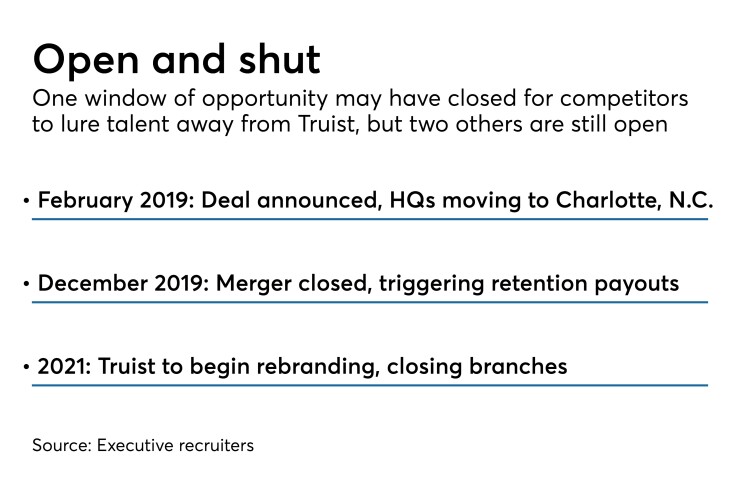 Open and shut

One window of opportunity may have closed for competitors to lure talent away from Truist, but two others are still open

• February 2019: Deal announced, HQs moving to Charlotte, N.C.

• December 2019: Merger closed, triggering retention payouts

• 2021: Truist to begin rebranding, closing branches

Source: Executive recruiters